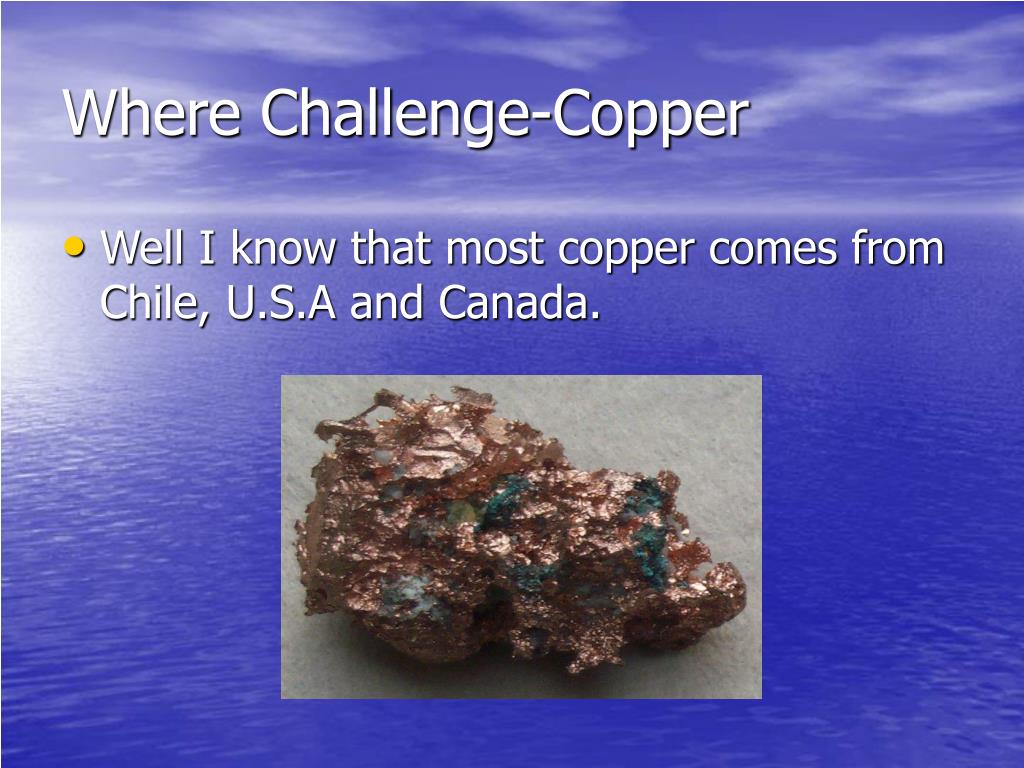 Where Challenge-Copper

• Well I know that most copper comes from Chile, U.S.A and Canada.